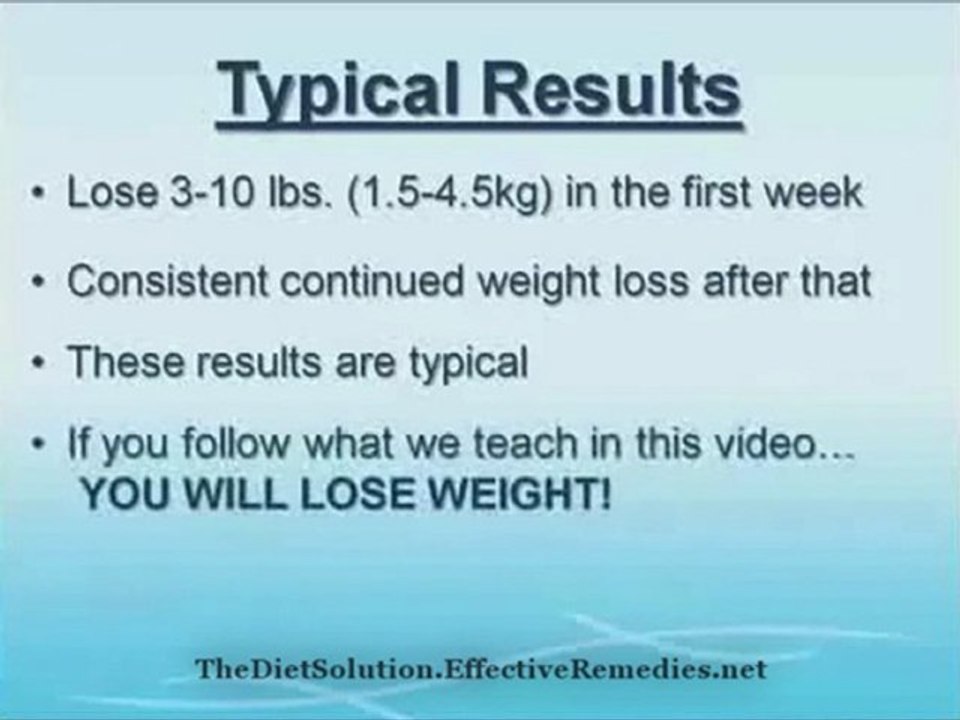 Typical Results

• Lose 3-10 lbs. (1.5-4.5kg) in the first week

• Consistent continued weight loss after that

• These results are typical

• If you follow what we teach in this video... YOU WILL LOSE WEIGHT!

TheDietSolution.EffectiveRemedies.net